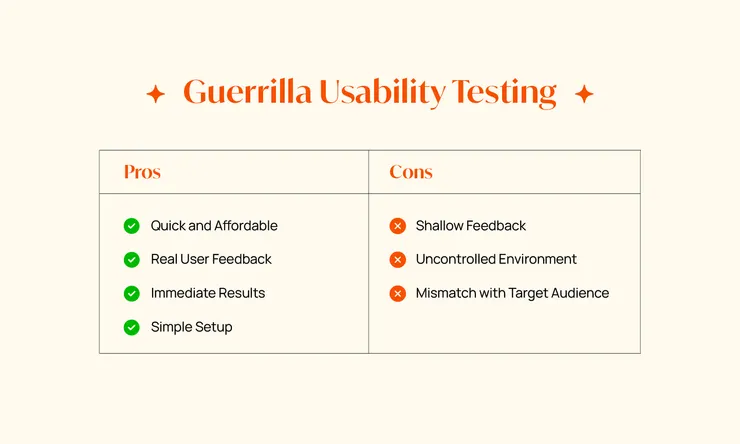 Guerrilla Usability Testing

| Pros | Cons |
|---|---|
| Quick and Affordable | Shallow Feedback |
| Real User Feedback | Uncontrolled Environment |
| Immediate Results | Mismatch with Target Audience |
| Simple Setup | |